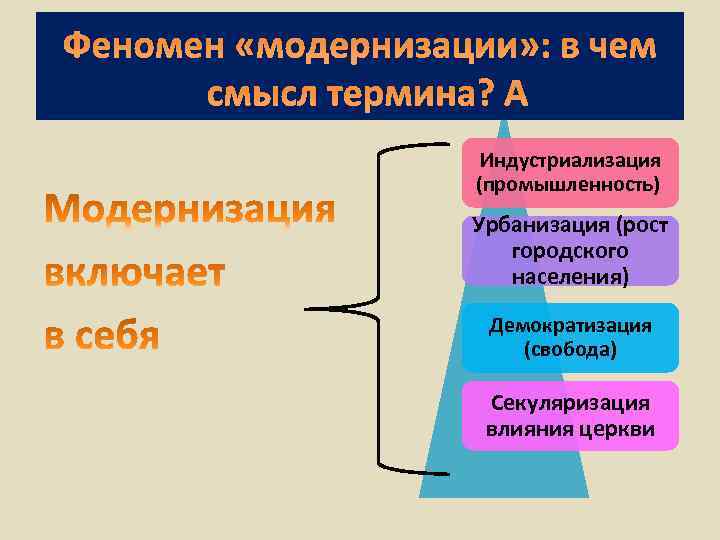 Феномен «модернизации»: в чем смысл термина? А

Модернизация включает в себя

Индустриализация (промышленность)

Урбанизация (рост городского населения)

Демократизация (свобода)

Секуляризация влияния церкви